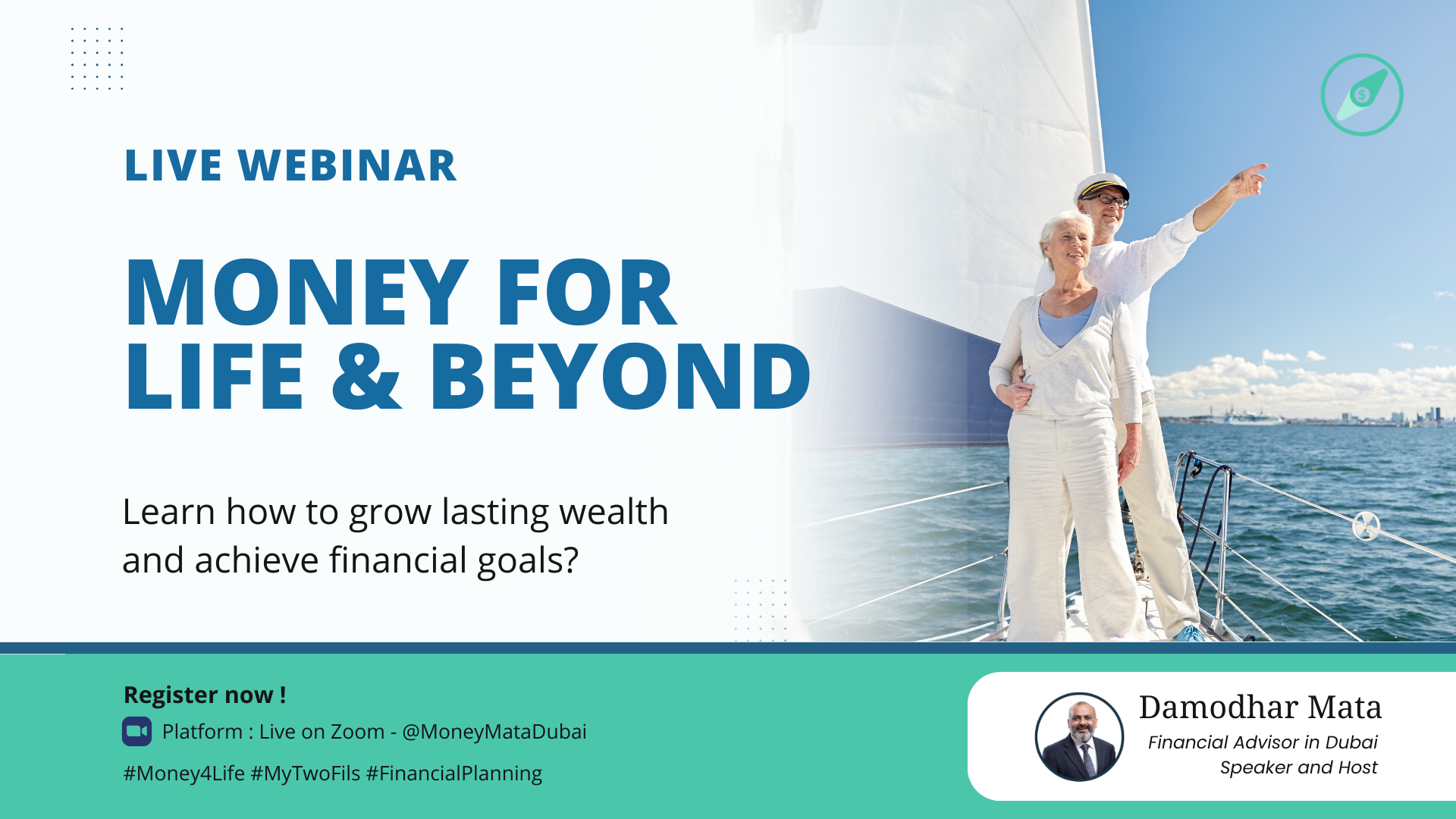 LIVE WEBINAR

MONEY FOR LIFE & BEYOND

Learn how to grow lasting wealth and achieve financial goals?

Register now !

Platform : Live on Zoom - @MoneyMataDubai

#Money4Life #MyTwoFils #FinancialPlanning

Damodhar Mata

Financial Advisor in Dubai
Speaker and Host